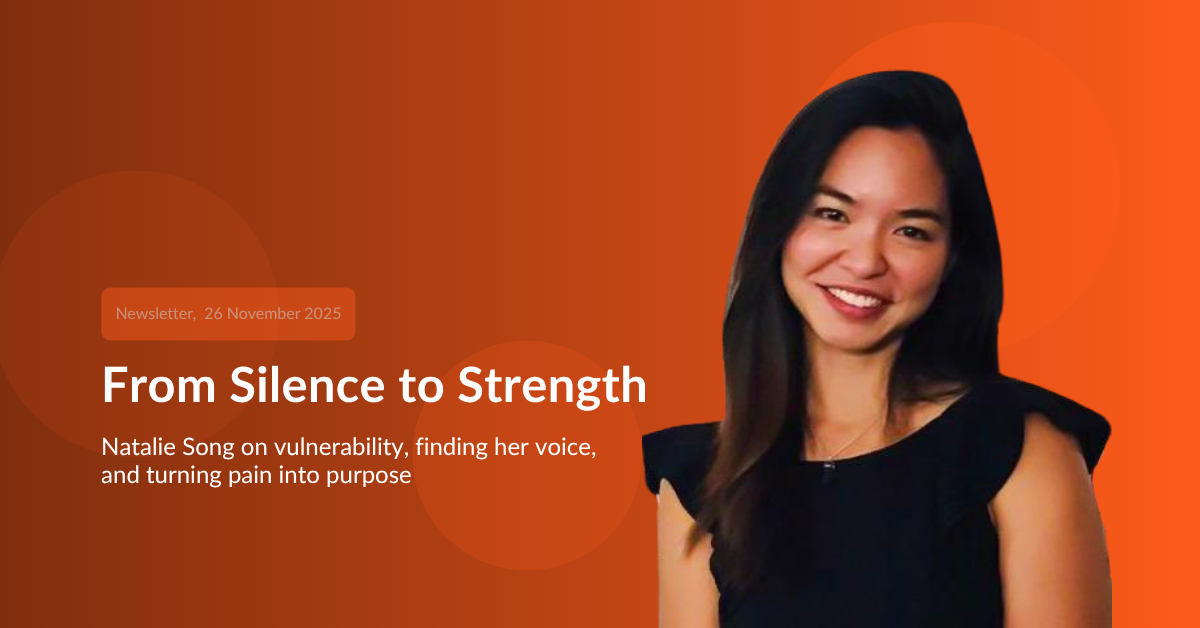 Newsletter, 26 November 2025

From Silence to Strength

Natalie Song on vulnerability, finding her voice, and turning pain into purpose